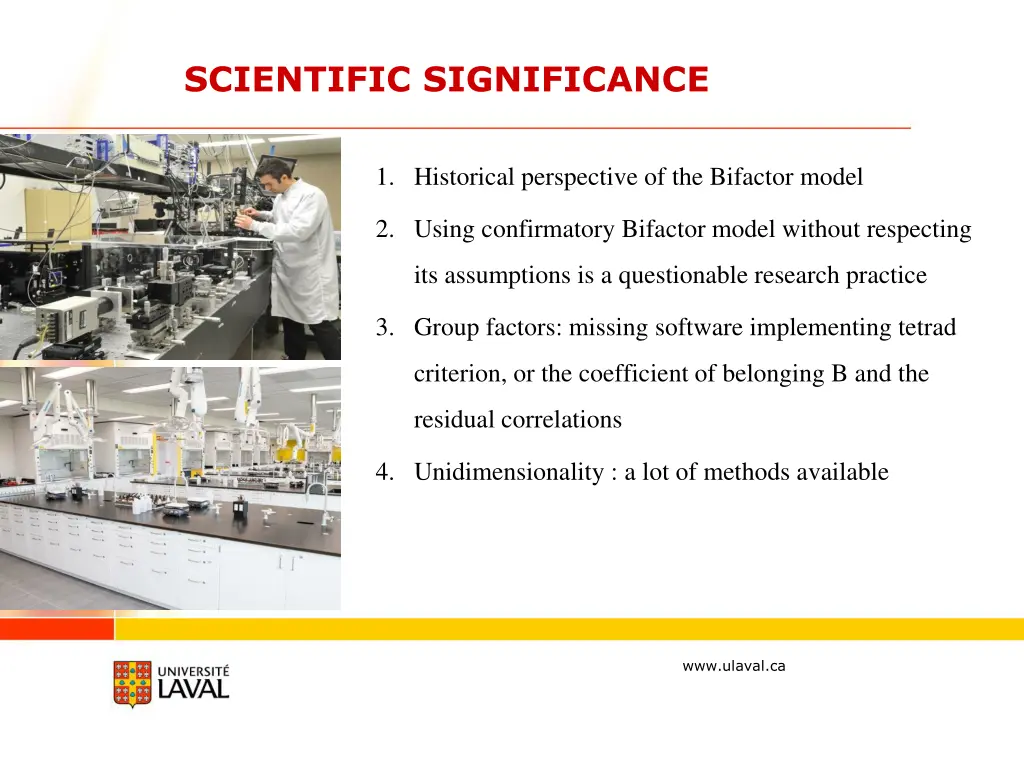 SCIENTIFIC SIGNIFICANCE

1. Historical perspective of the Bifactor model
2. Using confirmatory Bifactor model without respecting its assumptions is a questionable research practice
3. Group factors: missing software implementing tetrad criterion, or the coefficient of belonging B and the residual correlations
4. Unidimensionality : a lot of methods available

UNIVERSITÉ LAVAL

www.ulaval.ca